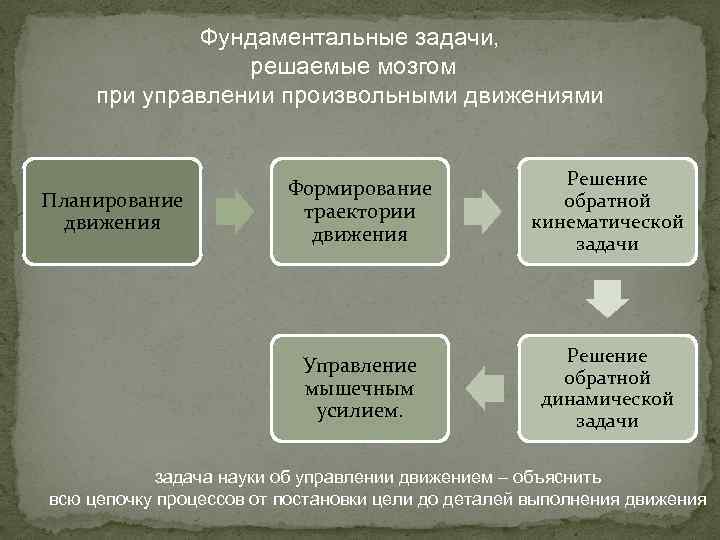 Фундаментальные задачи, решаемые мозгом при управлении произвольными движениями

Планирование движения

Формирование траектории движения

Решение обратной кинематической задачи

Решение обратной динамической задачи

Управление мышечным усилием.

задача науки об управлении движением – объяснить всю цепочку процессов от постановки цели до деталей выполнения движения